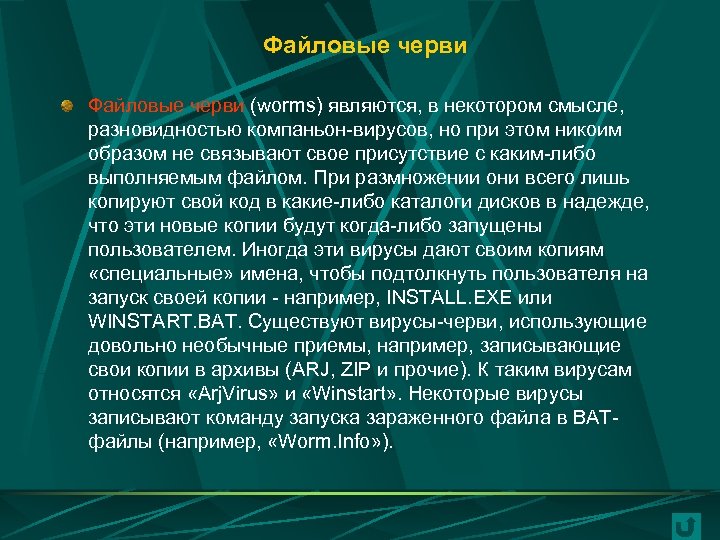 Файловые черви

Файловые черви (worms) являются, в некотором смысле, разновидностью компаньон-вирусов, но при этом никоим образом не связывают свое присутствие с каким-либо выполняемым файлом. При размножении они всего лишь копируют свой код в какие-либо каталоги дисков в надежде, что эти новые копии будут когда-либо запущены пользователем. Иногда эти вирусы дают своим копиям «специальные» имена, чтобы подтолкнуть пользователя на запуск своей копии - например, INSTALL.EXE или WINSTART.BAT. Существуют вирусы-черви, использующие довольно необычные приемы, например, записывающие свои копии в архивы (ARJ, ZIP и прочие). К таким вирусам относятся «ArjVirus» и «Winstart». Некоторые вирусы записывают команду запуска зараженного файла в BAT-файлы (например, «Worm.Info»).